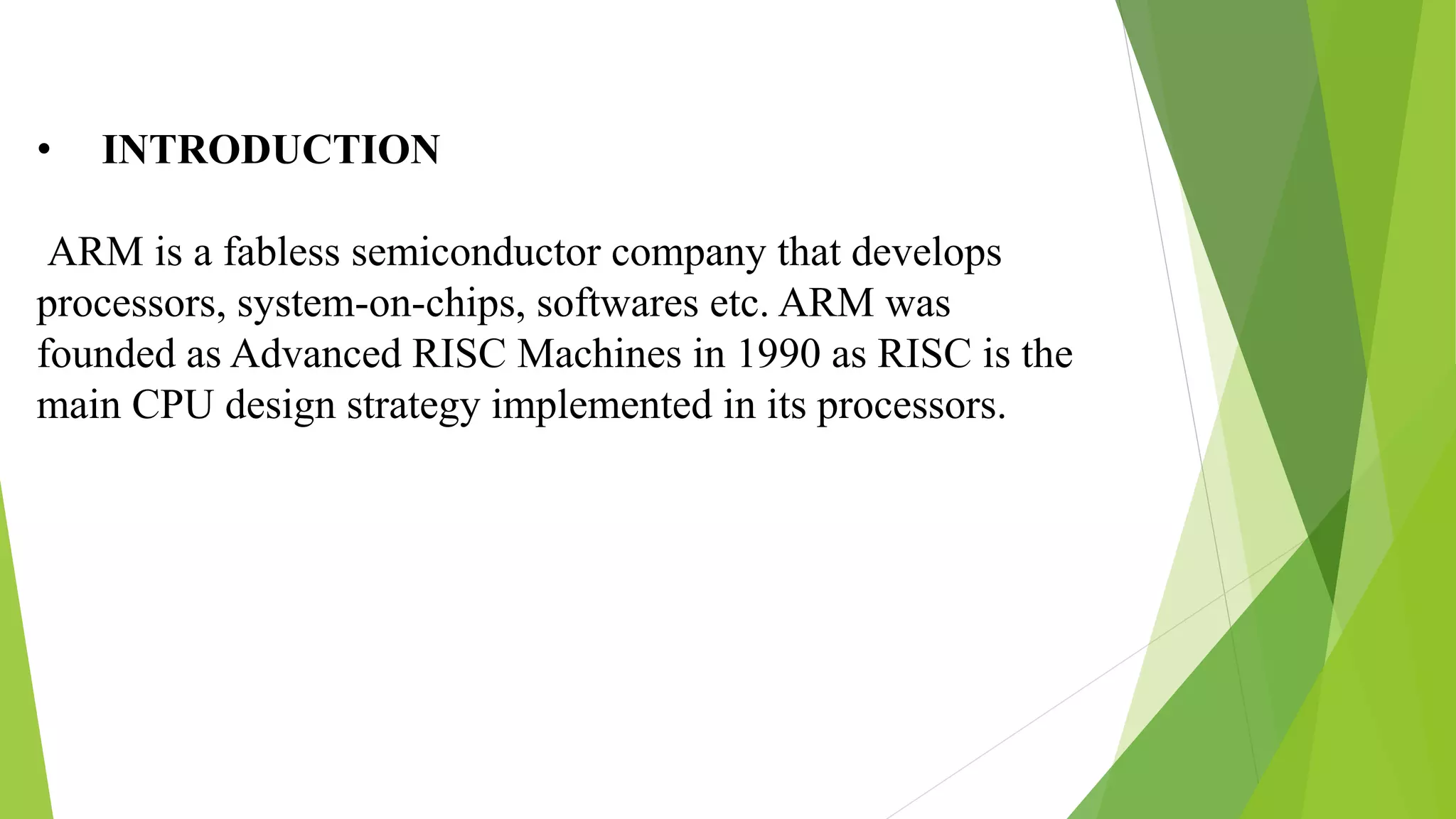 • INTRODUCTION

ARM is a fabless semiconductor company that develops processors, system-on-chips, softwares etc. ARM was founded as Advanced RISC Machines in 1990 as RISC is the main CPU design strategy implemented in its processors.